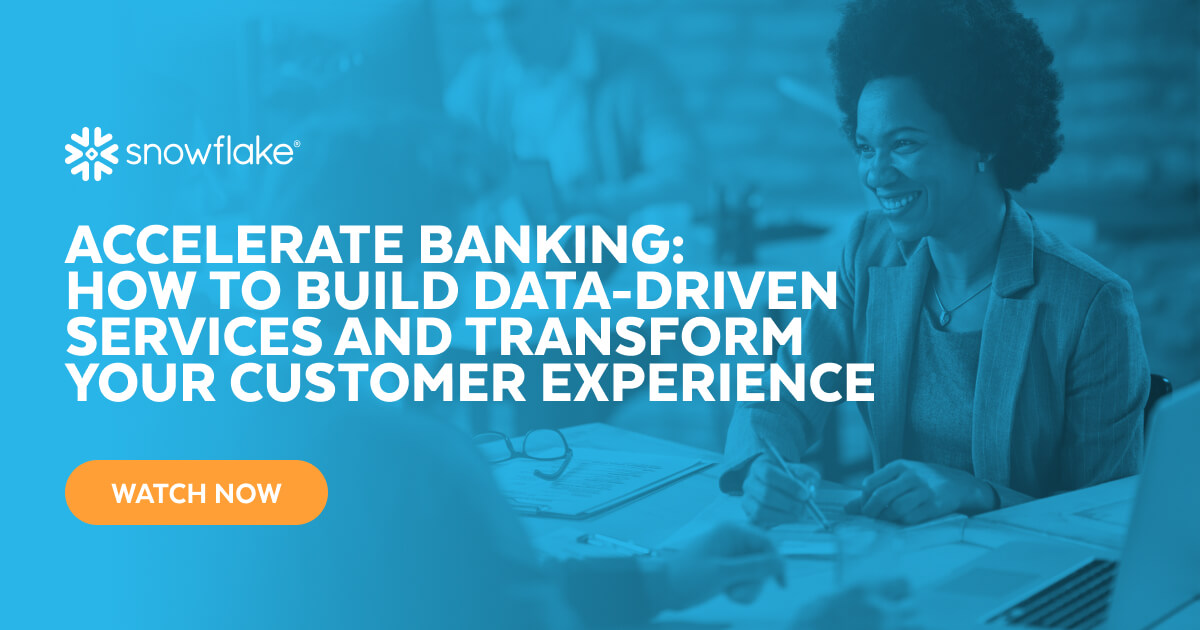 snowflake®

ACCELERATE BANKING: HOW TO BUILD DATA-DRIVEN SERVICES AND TRANSFORM YOUR CUSTOMER EXPERIENCE

WATCH NOW